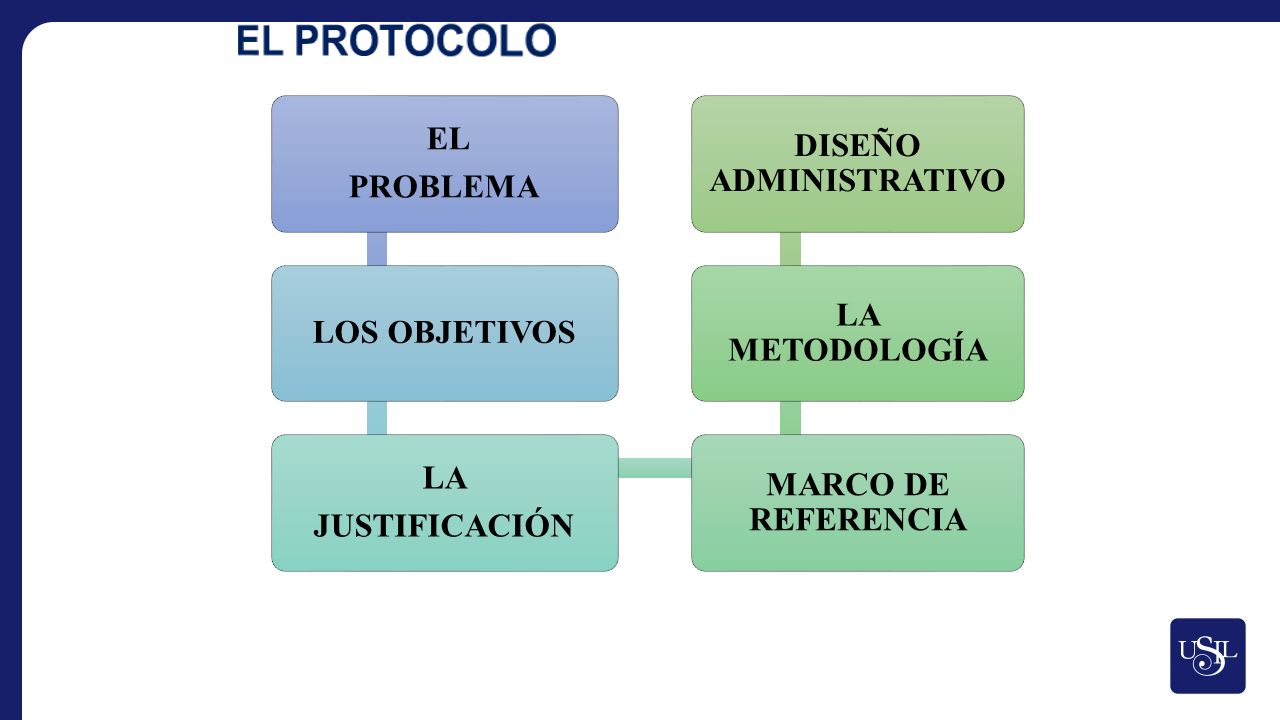 EL PROTOCOLO

EL PROBLEMA

LOS OBJETIVOS

LA JUSTIFICACIÓN

MARCO DE REFERENCIA

LA METODOLOGÍA

DISEÑO ADMINISTRATIVO

USIL